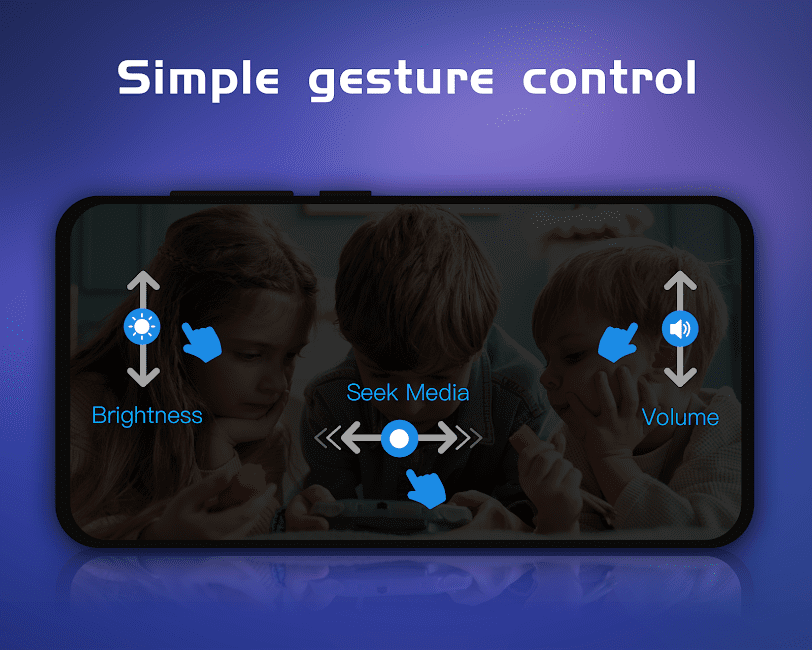 Simple gesture control

Brightness

Seek Media

Volume